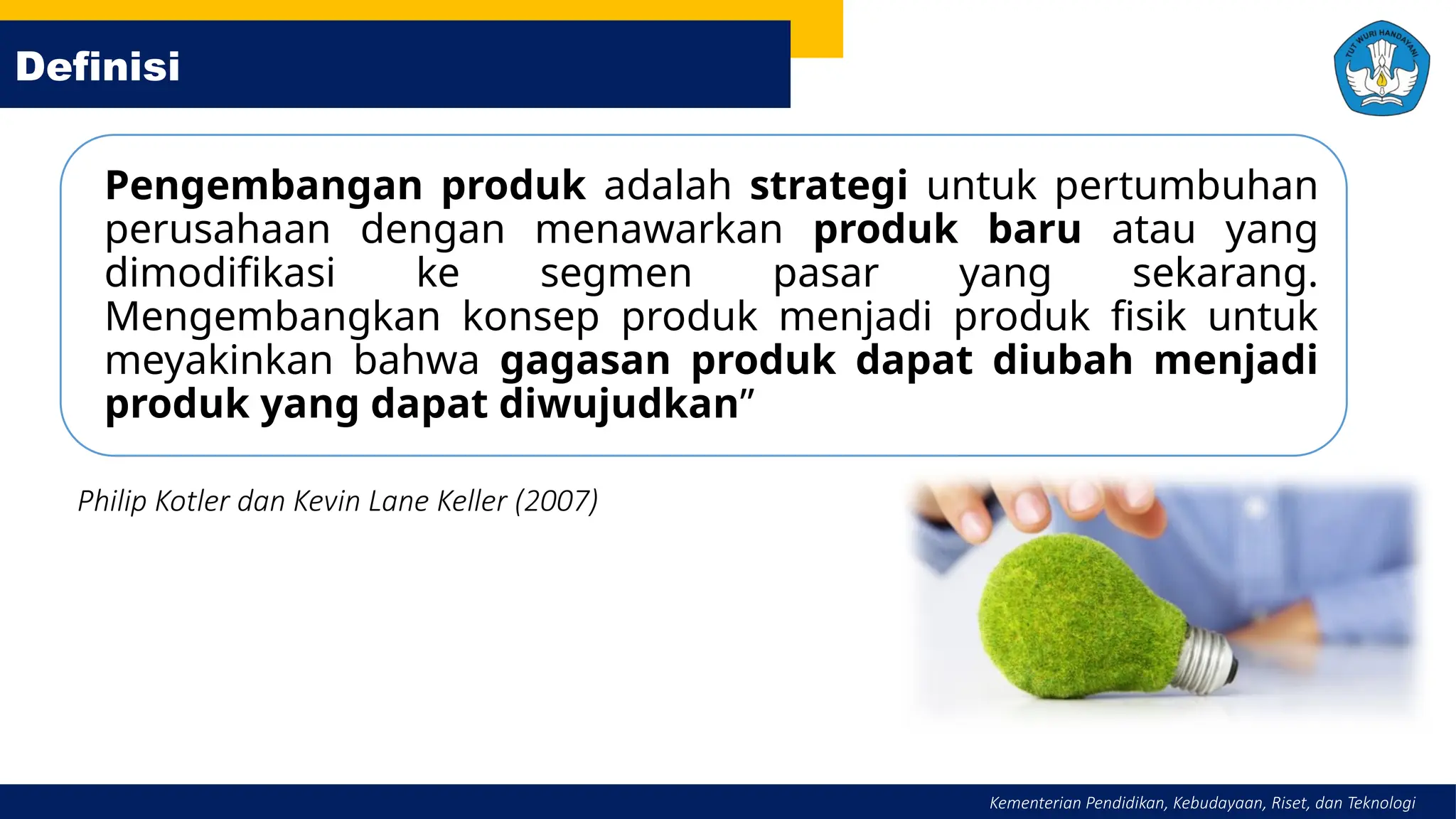 Definisi

TUT WURI HANDAYANI

Pengembangan produk adalah strategi untuk pertumbuhan perusahaan dengan menawarkan produk baru atau yang dimodifikasi ke segmen pasar yang sekarang. Mengembangkan konsep produk menjadi produk fisik untuk meyakinkan bahwa gagasan produk dapat diubah menjadi produk yang dapat diwujudkan”

Philip Kotler dan Kevin Lane Keller (2007)

Kementerian Pendidikan, Kebudayaan, Riset, dan Teknologi